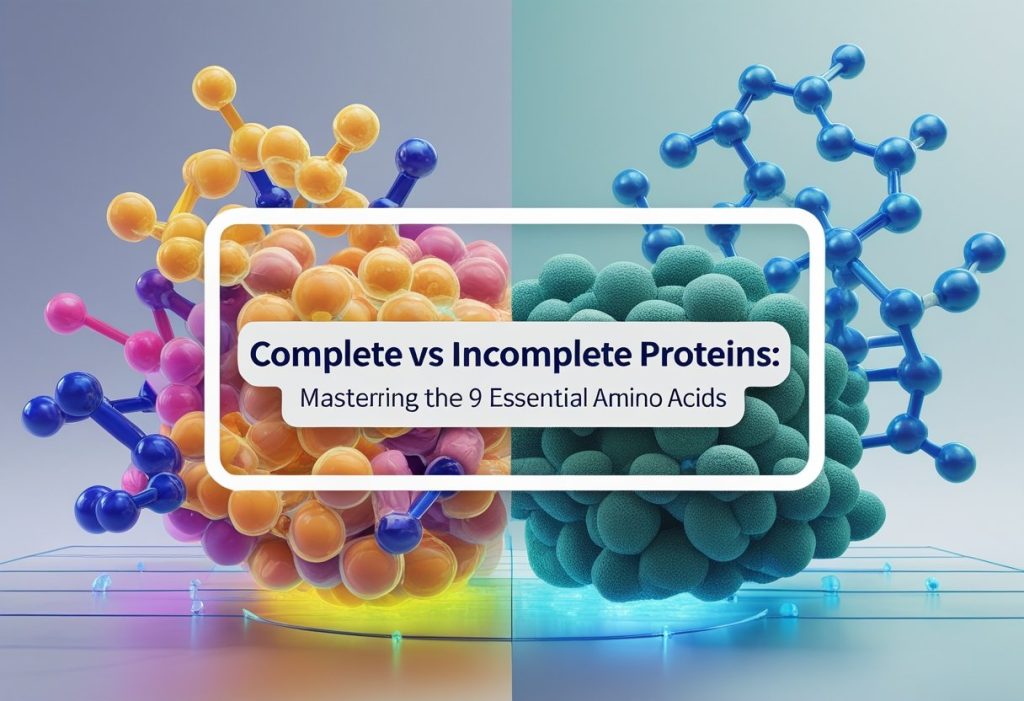 Complete vs Incomplete Proteins:

Masterring the 9 Essential Amino Acids